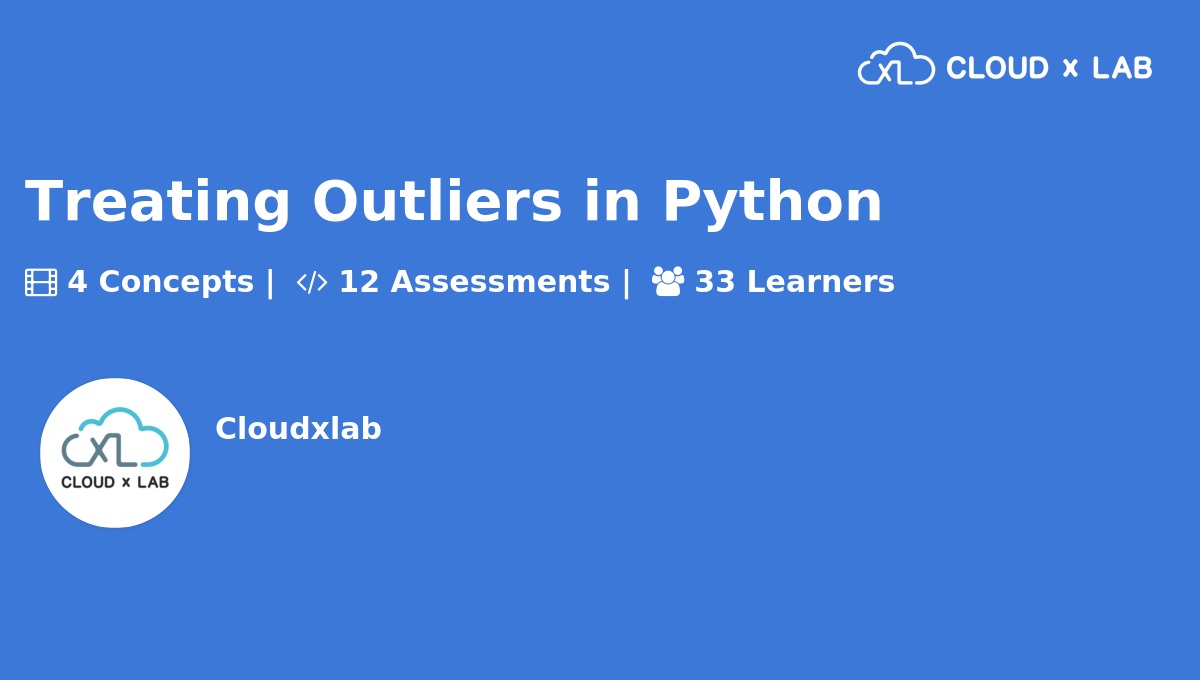 CXL CLOUD x LAB

Treating Outliers in Python

4 Concepts | 12 Assessments | 33 Learners

CXL CLOUD x LAB

Cloudxlab